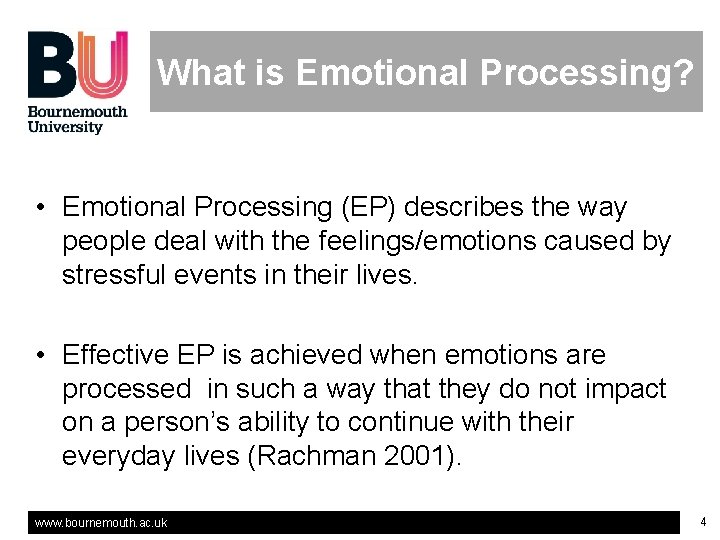 BU
Bournemouth University

What is Emotional Processing?

• Emotional Processing (EP) describes the way people deal with the feelings/emotions caused by stressful events in their lives.

• Effective EP is achieved when emotions are processed in such a way that they do not impact on a person's ability to continue with their everyday lives (Rachman 2001).

www.bournemouth.ac.uk

4